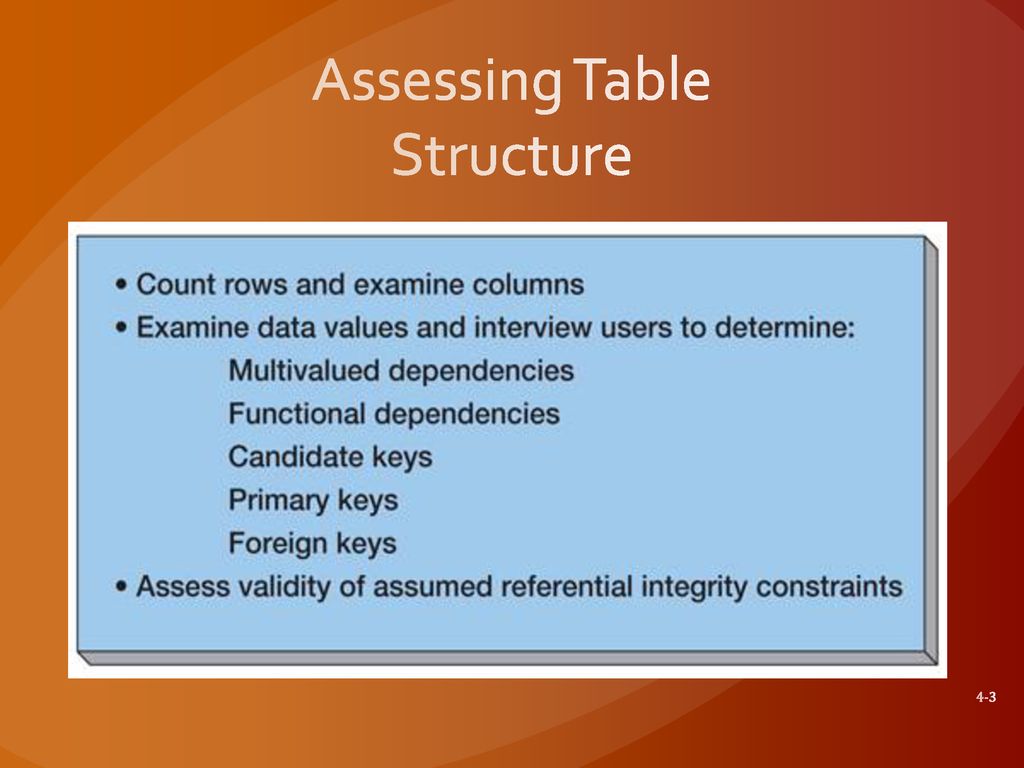 Assessing Table Structure

• Count rows and examine columns
• Examine data values and interview users to determine:
Multivalued dependencies
Functional dependencies
Candidate keys
Primary keys
Foreign keys
• Assess validity of assumed referential integrity constraints

4-3